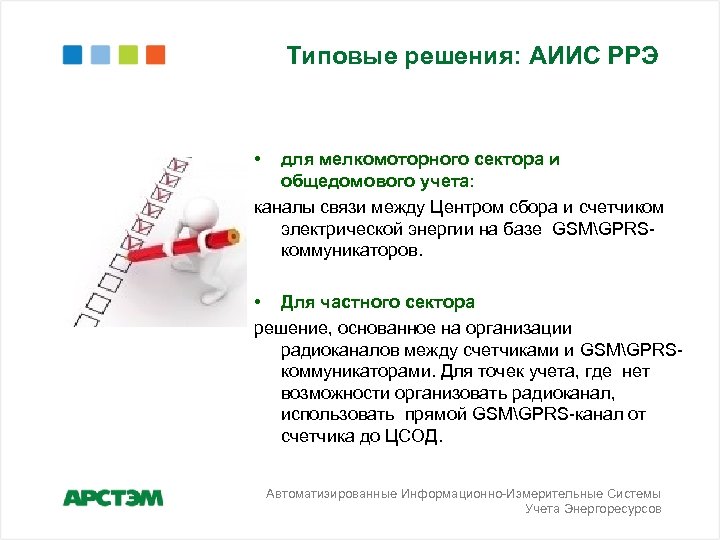 Типовые решения: АИИС РРЭ

• для мелкомоторного сектора и общедомового учета:

каналы связи между Центром сбора и счетчиком электрической энергии на базе GSM\GPRS-коммуникаторов.

• Для частного сектора

решение, основанное на организации радиоканалов между счетчиками и GSM\GPRS-коммуникаторами. Для точек учета, где нет возможности организовать радиоканал, использовать прямой GSM\GPRS-канал от счетчика до ЦСОД.

АРСТЭМ

Автоматизированные Информационно-Измерительные Системы Учета Энергоресурсов